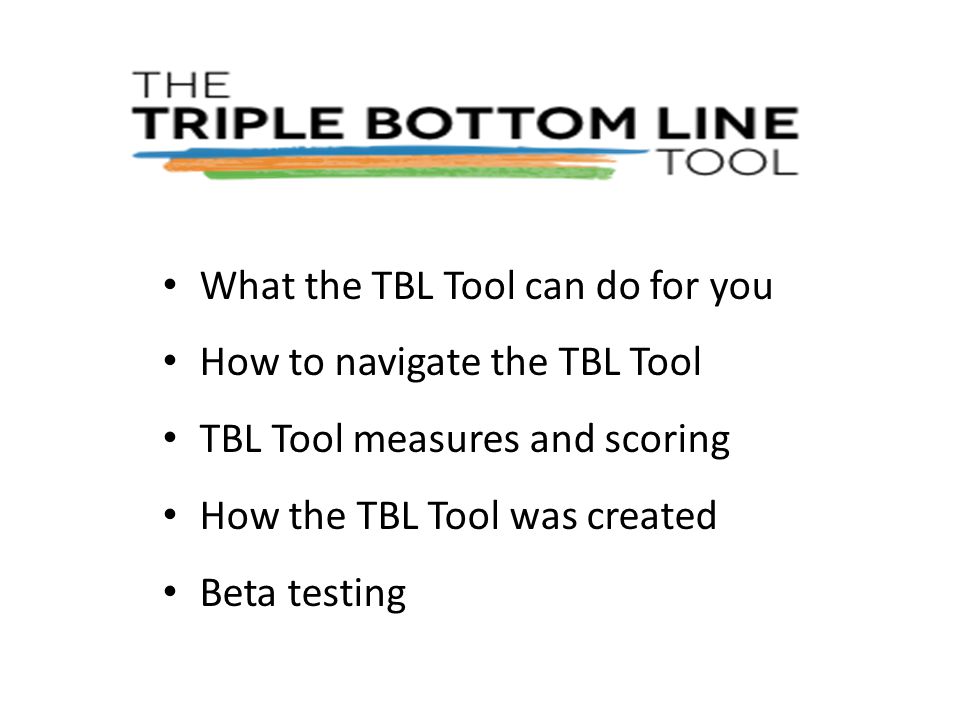 THE
TRIPLE BOTTOM LINE
TOOL

• What the TBL Tool can do for you
• How to navigate the TBL Tool
• TBL Tool measures and scoring
• How the TBL Tool was created
• Beta testing